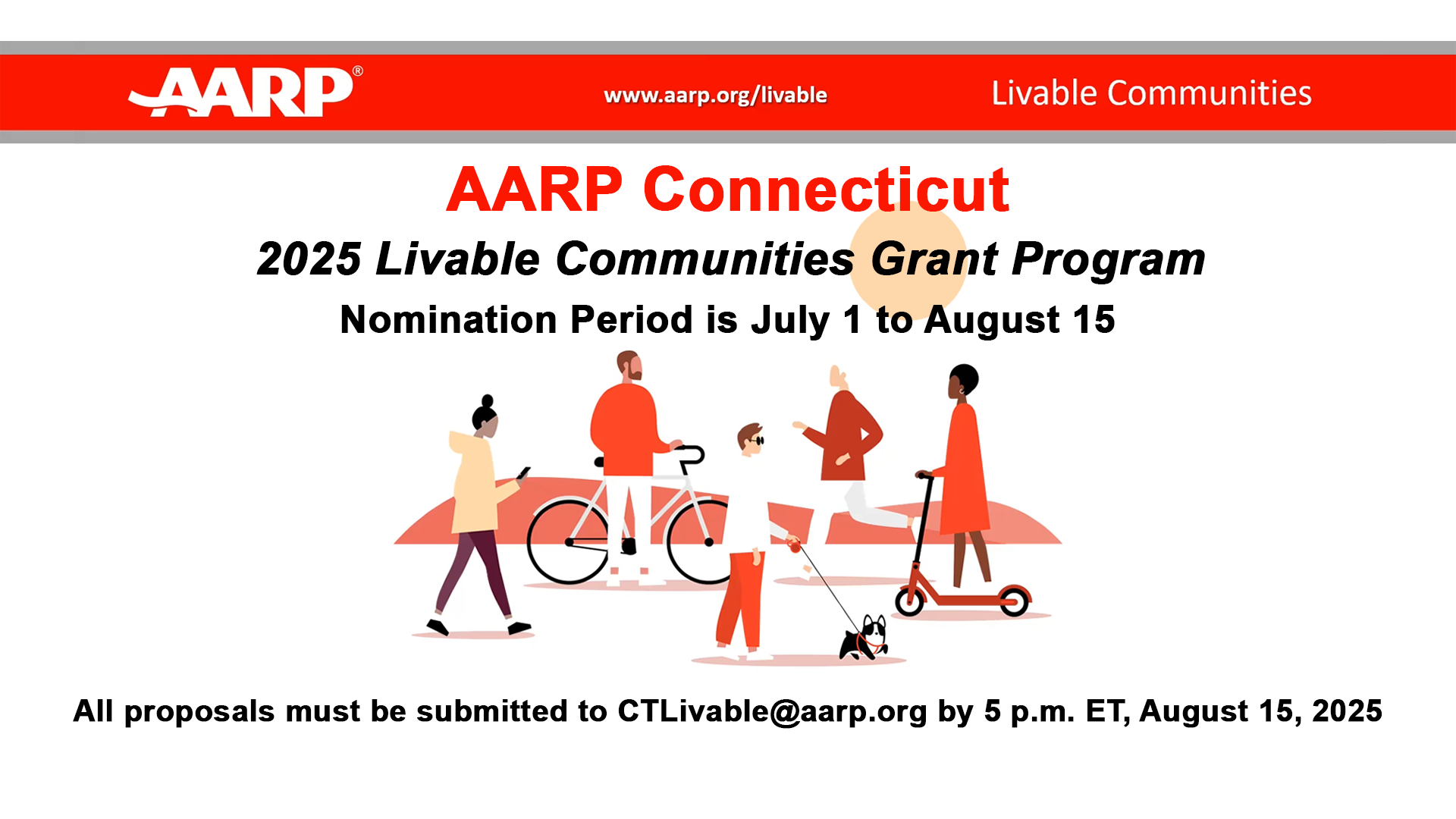 AARP®

www.aarp.org/livable

Livable Communities

AARP Connecticut

2025 Livable Communities Grant Program

Nomination Period is July 1 to August 15

All proposals must be submitted to CTLivable@aarp.org by 5 p.m. ET, August 15, 2025